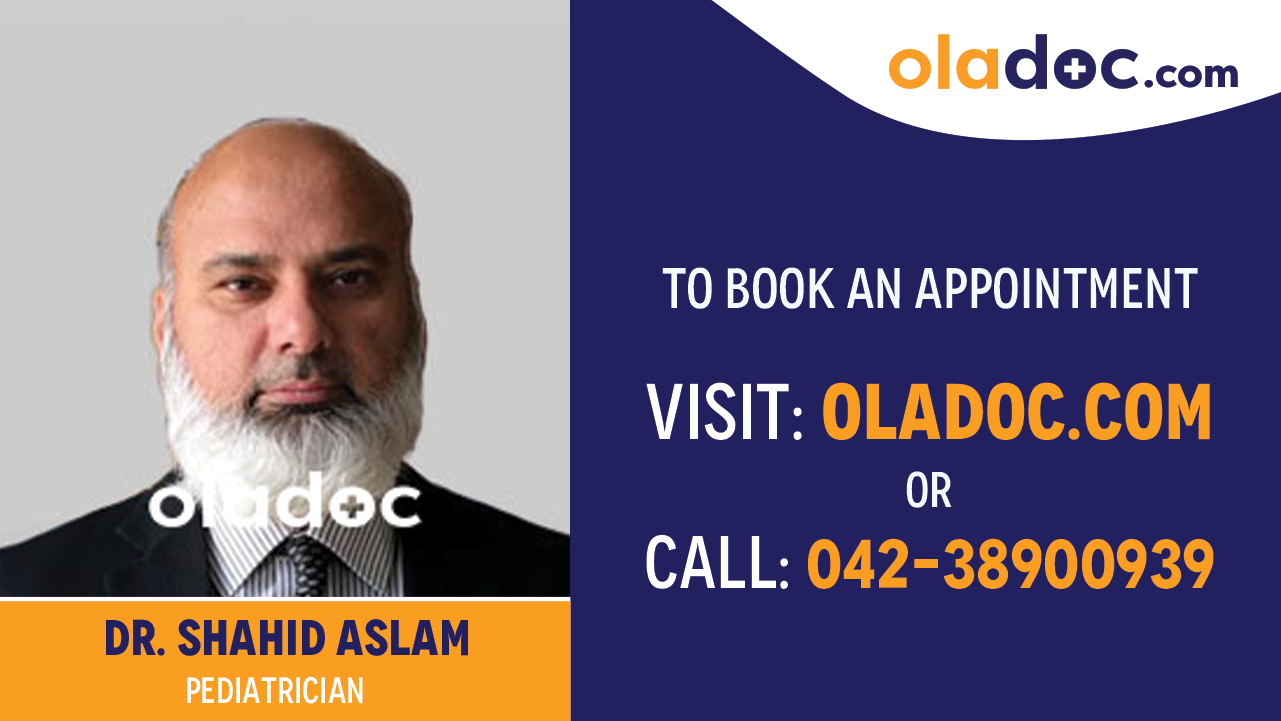 oladoc.com

oladoc

DR. SHAHID ASLAM
PEDIATRICIAN

TO BOOK AN APPOINTMENT

VISIT: OLADOC.COM
OR
CALL: 042-38900939